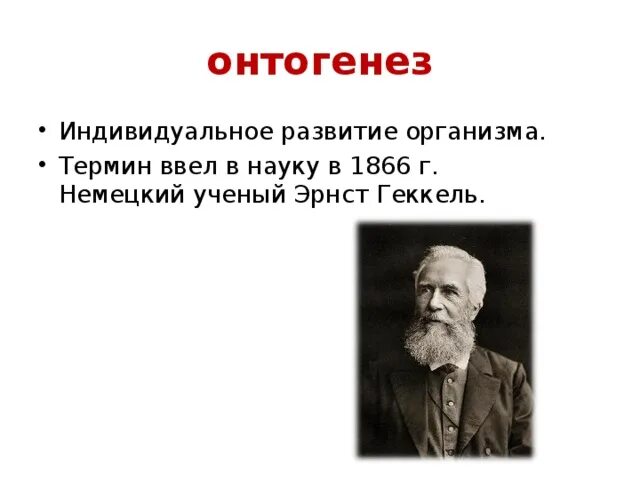 онтогенез

• Индивидуальное развитие организма.
• Термин ввел в науку в 1866 г. Немецкий ученый Эрнст Геккель.